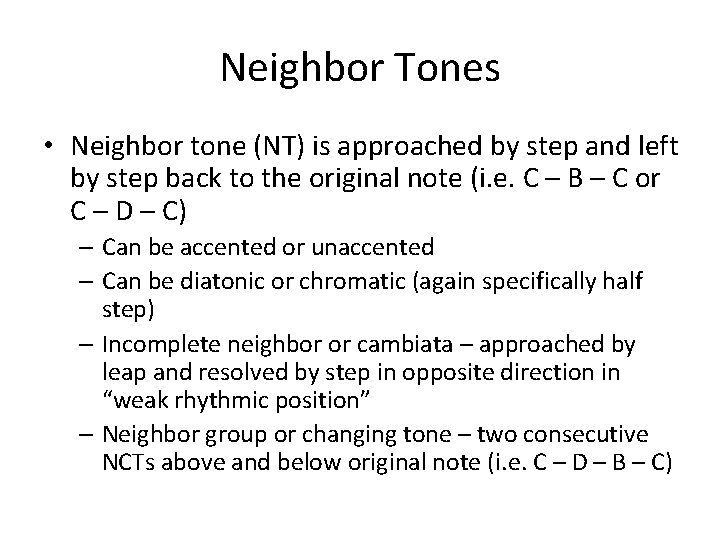 Neighbor Tones

• Neighbor tone (NT) is approached by step and left by step back to the original note (i.e. C – B – C or C – D – C)
  – Can be accented or unaccented
  – Can be diatonic or chromatic (again specifically half step)
  – Incomplete neighbor or cambiata – approached by leap and resolved by step in opposite direction in “weak rhythmic position”
  – Neighbor group or changing tone – two consecutive NCTs above and below original note (i.e. C – D – B – C)